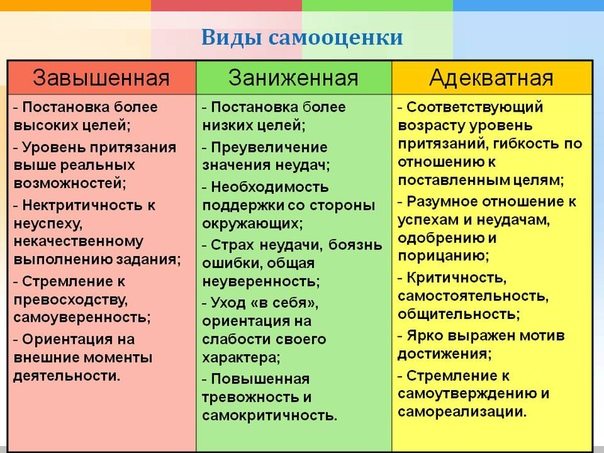 Виды самооценки

| Завышенная | Заниженная | Адекватная |
|---|---|---|
| - Постановка более высоких целей; - Уровень притязания выше реальных возможностей; - Нектритичность к неуспеху, некачественному выполнению задания; - Стремление к превосходству, самоуверенность; - Ориентация на внешние моменты деятельности. | - Постановка более низких целей; - Преувеличение значения неудач; - Необходимость поддержки со стороны окружающих; - Страх неудачи, боязнь ошибки, общая неуверенность; - Уход «в себя», ориентация на слабости своего характера; - Повышенная тревожность и самокритичность. | - Соответствующий возрасту уровень притязаний, гибкость по отношению к поставленным целям; - Разумное отношение к успехам и неудачам, одобрению и порицанию; - Критичность, самостоятельность, общительность; - Ярко выражен мотив достижения; - Стремление к самоутверждению и самореализации. |